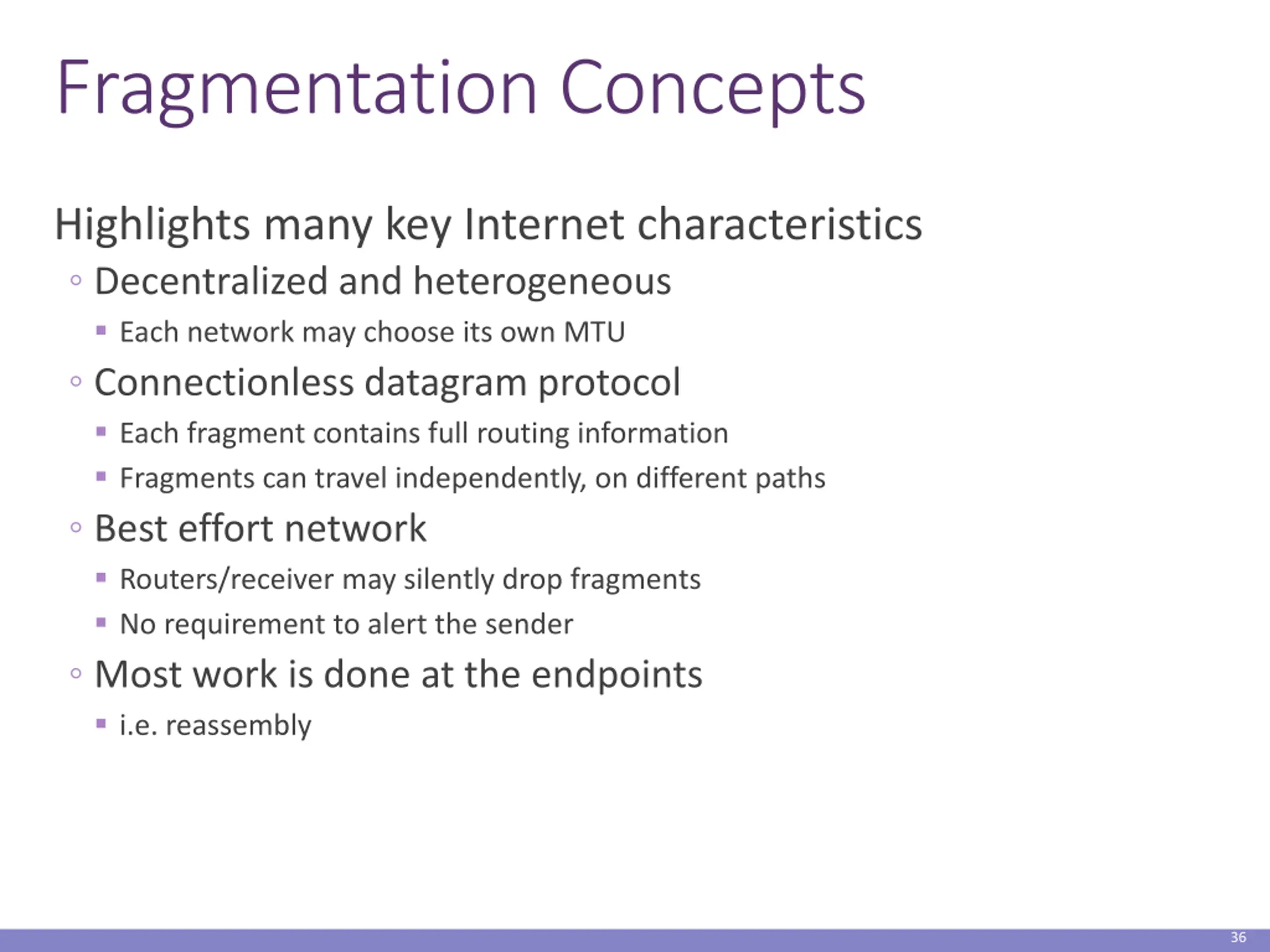 Fragmentation Concepts

Highlights many key Internet characteristics
◦ Decentralized and heterogeneous
▪ Each network may choose its own MTU
◦ Connectionless datagram protocol
▪ Each fragment contains full routing information
▪ Fragments can travel independently, on different paths
◦ Best effort network
▪ Routers/receiver may silently drop fragments
▪ No requirement to alert the sender
◦ Most work is done at the endpoints
▪ i.e. reassembly

36